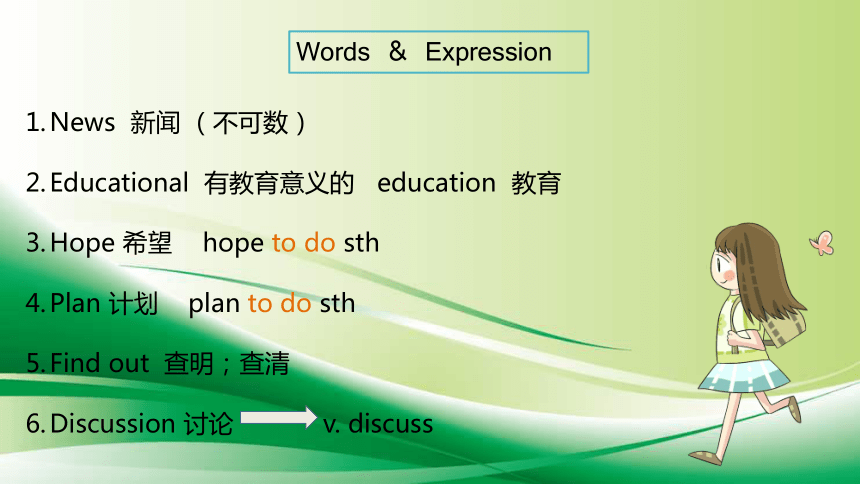 Words & Expression

1. News 新闻（不可数）

2. Educational 有教育意义的 education 教育

3. Hope 希望 hope to do sth

4. Plan 计划 plan to do sth

5. Find out 查明；查清

6. Discussion 讨论 v. discuss